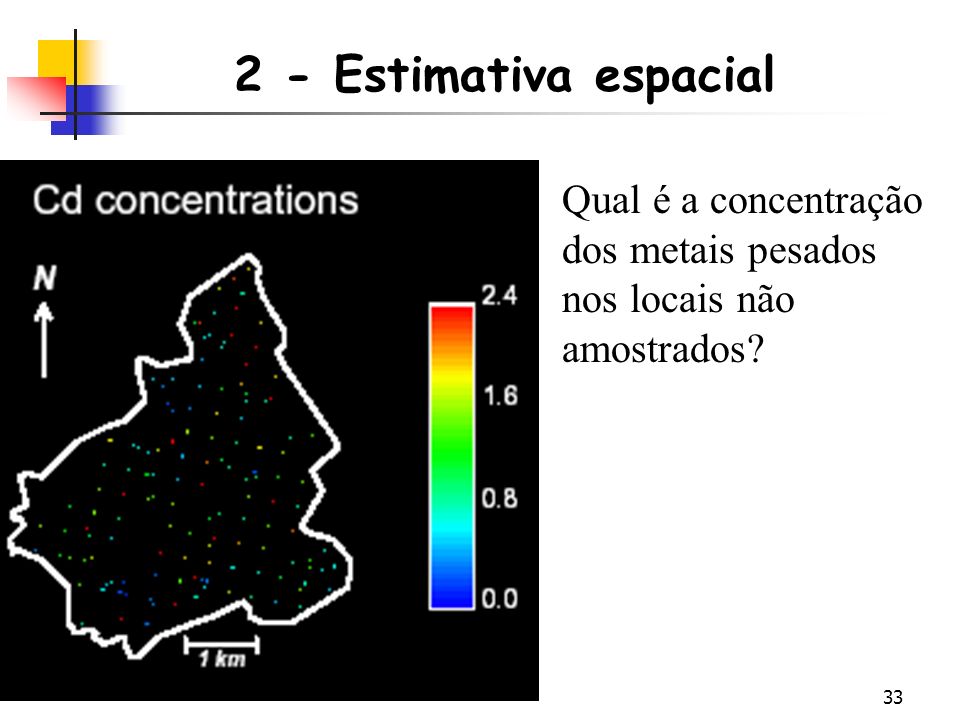 2 - Estimativa espacial

Cd concentrations

N

2.4

1.6

0.8

0.0

1 km

Qual é a concentração dos metais pesados nos locais não amostrados?

33